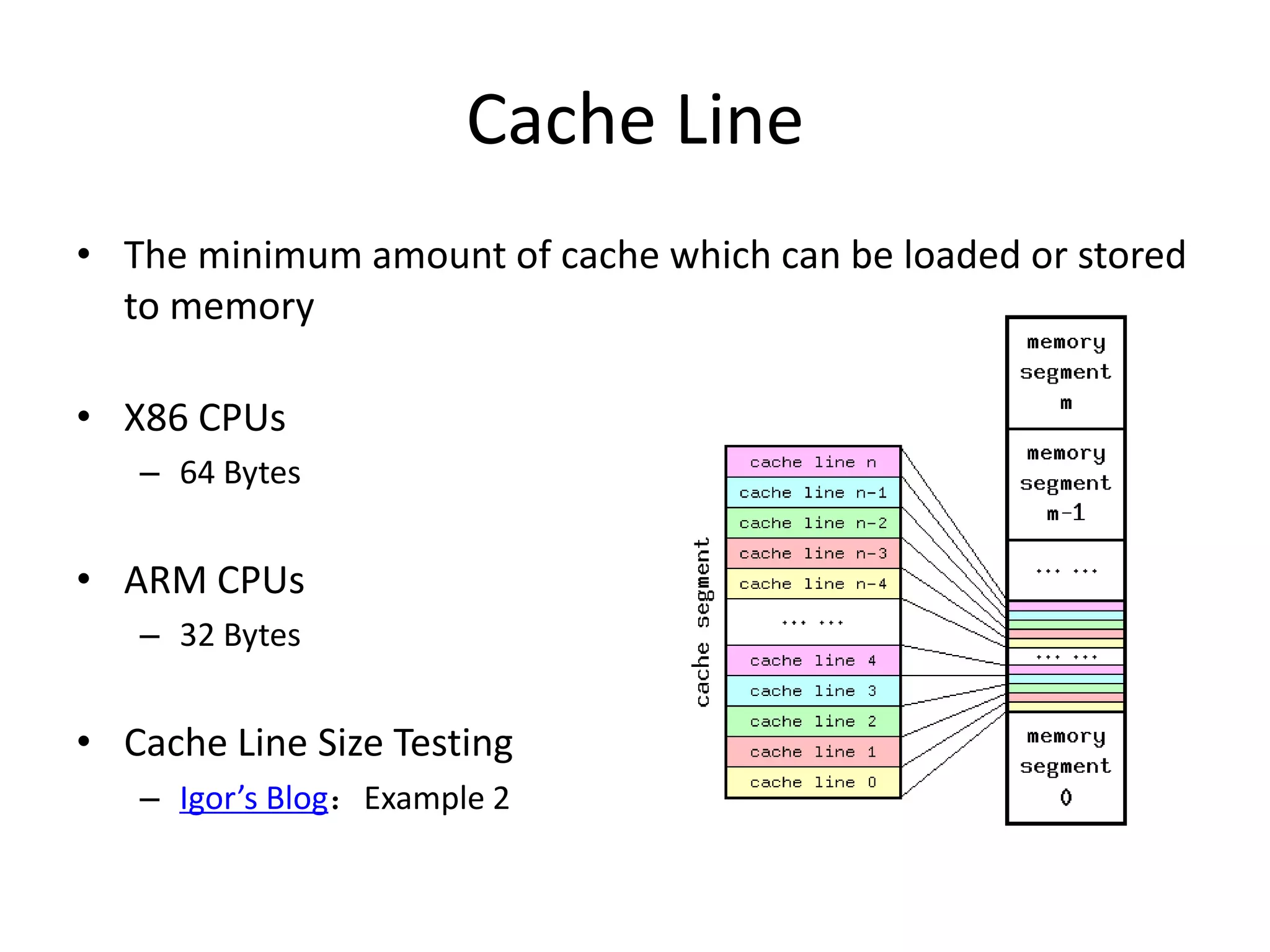 Cache Line

• The minimum amount of cache which can be loaded or stored to memory

• X86 CPUs
– 64 Bytes

• ARM CPUs
– 32 Bytes

• Cache Line Size Testing
– Igor's Blog: Example 2

cache segment

cache line n
cache line n-1
cache line n-2
cache line n-3
cache line n-4
... ...
cache line 4
cache line 3
cache line 2
cache line 1
cache line 0

memory segment m
memory segment m-1
... ...
... ...
memory segment 0